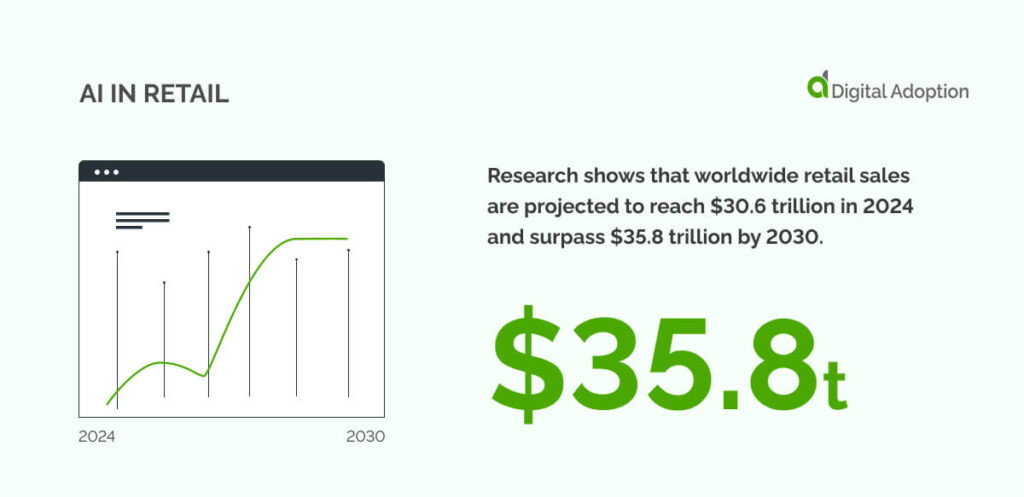 AI IN RETAIL

Digital Adoption

2024

2030

Research shows that worldwide retail sales are projected to reach \$30.6 trillion in 2024 and surpass \$35.8 trillion by 2030.

\$35.8t